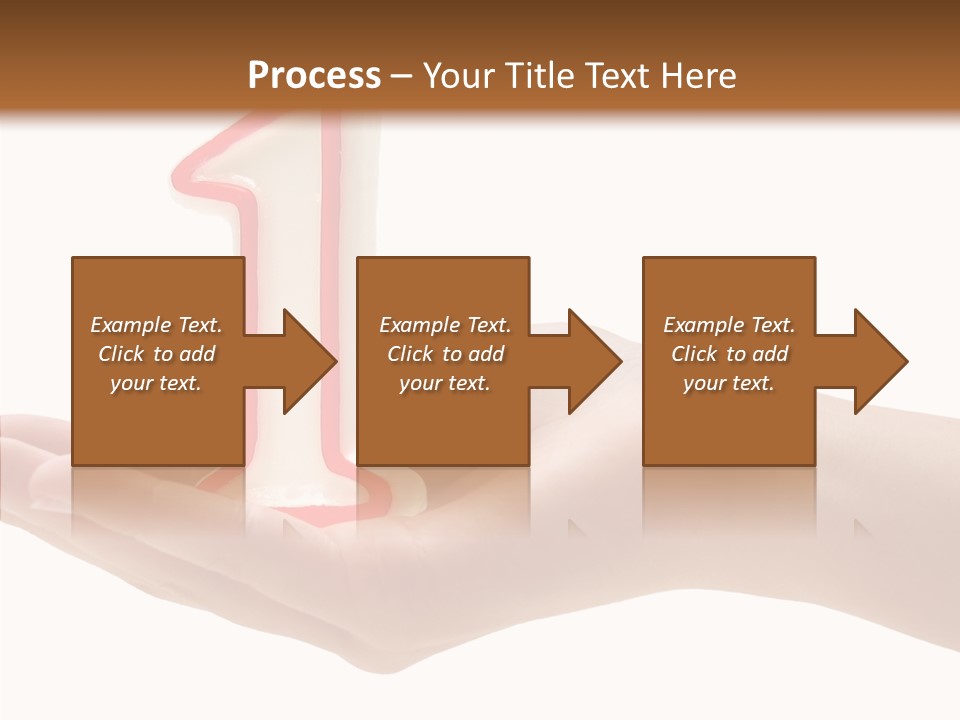 Process – Your Title Text Here

Example Text. Click to add your text.

Example Text. Click to add your text.

Example Text. Click to add your text.